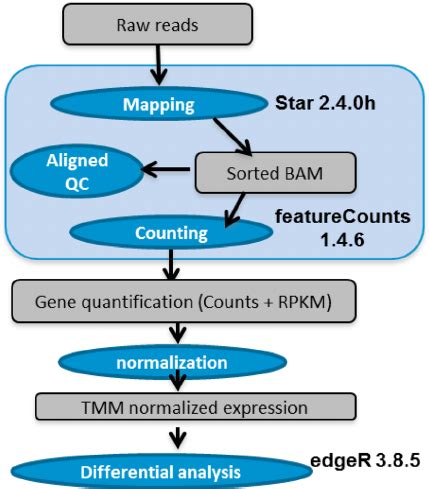 Raw reads

Mapping

Star 2.4.0h

Aligned QC

Sorted BAM

featureCounts 1.4.6

Counting

Gene quantification (Counts + RPKM)

normalization

TMM normalized expression

edgeR 3.8.5

Differential analysis